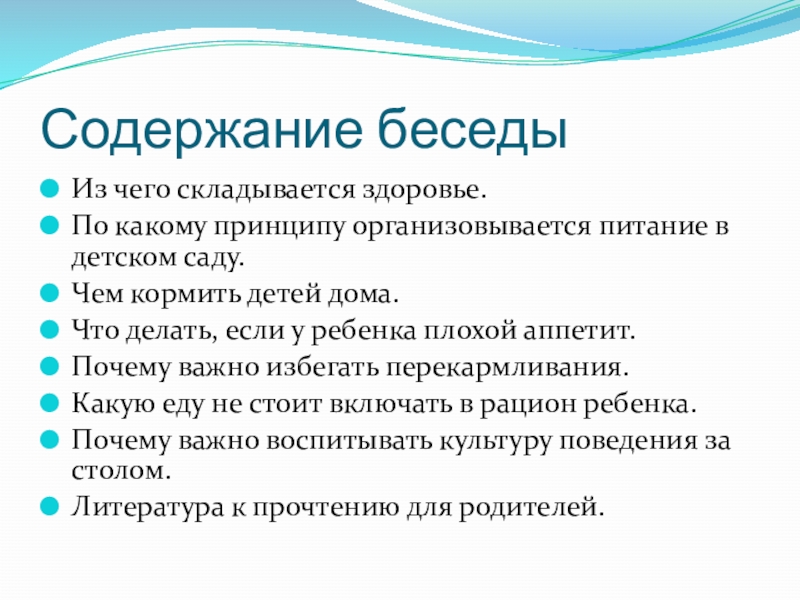 Содержание беседы

Из чего складывается здоровье.

По какому принципу организовывается питание в детском саду.

Чем кормить детей дома.

Что делать, если у ребенка плохой аппетит.

Почему важно избегать перекармливания.

Какую еду не стоит включать в рацион ребенка.

Почему важно воспитывать культуру поведения за столом.

Литература к прочтению для родителей.